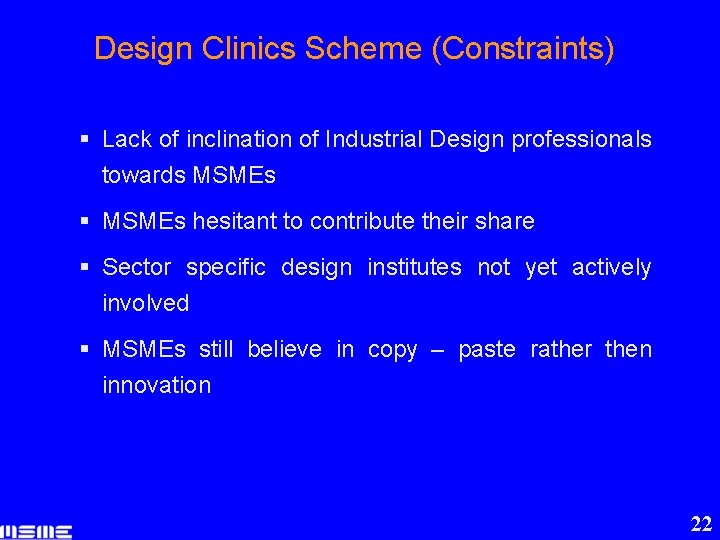 Design Clinics Scheme (Constraints)

▪ Lack of inclination of Industrial Design professionals towards MSMEs

▪ MSMEs hesitant to contribute their share

▪ Sector specific design institutes not yet actively involved

▪ MSMEs still believe in copy – paste rather then innovation

MSME

22